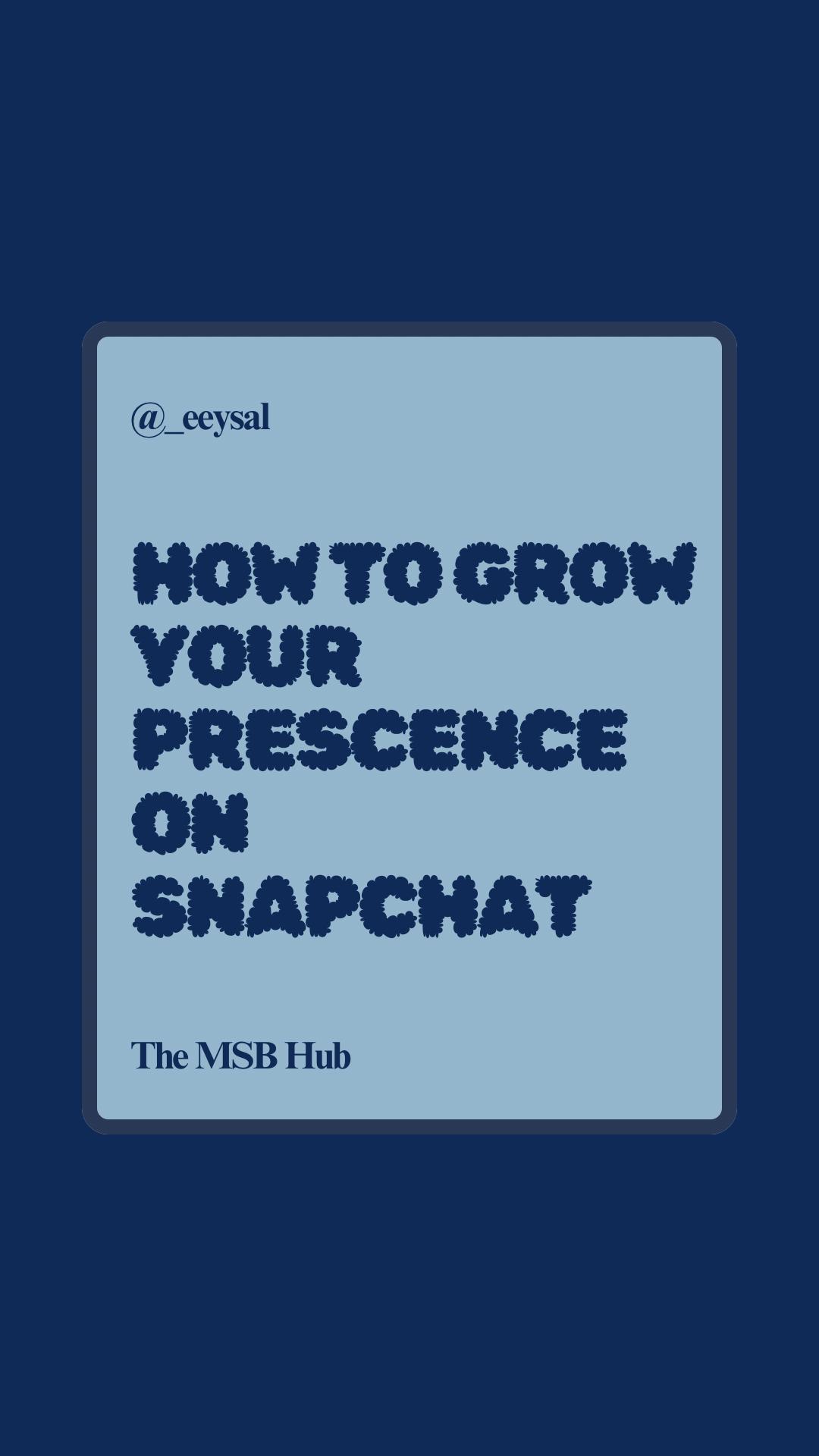 @_eeysal

HOW TO GROW YOUR PRESCENCE ON SNAPCHAT

The MSB Hub